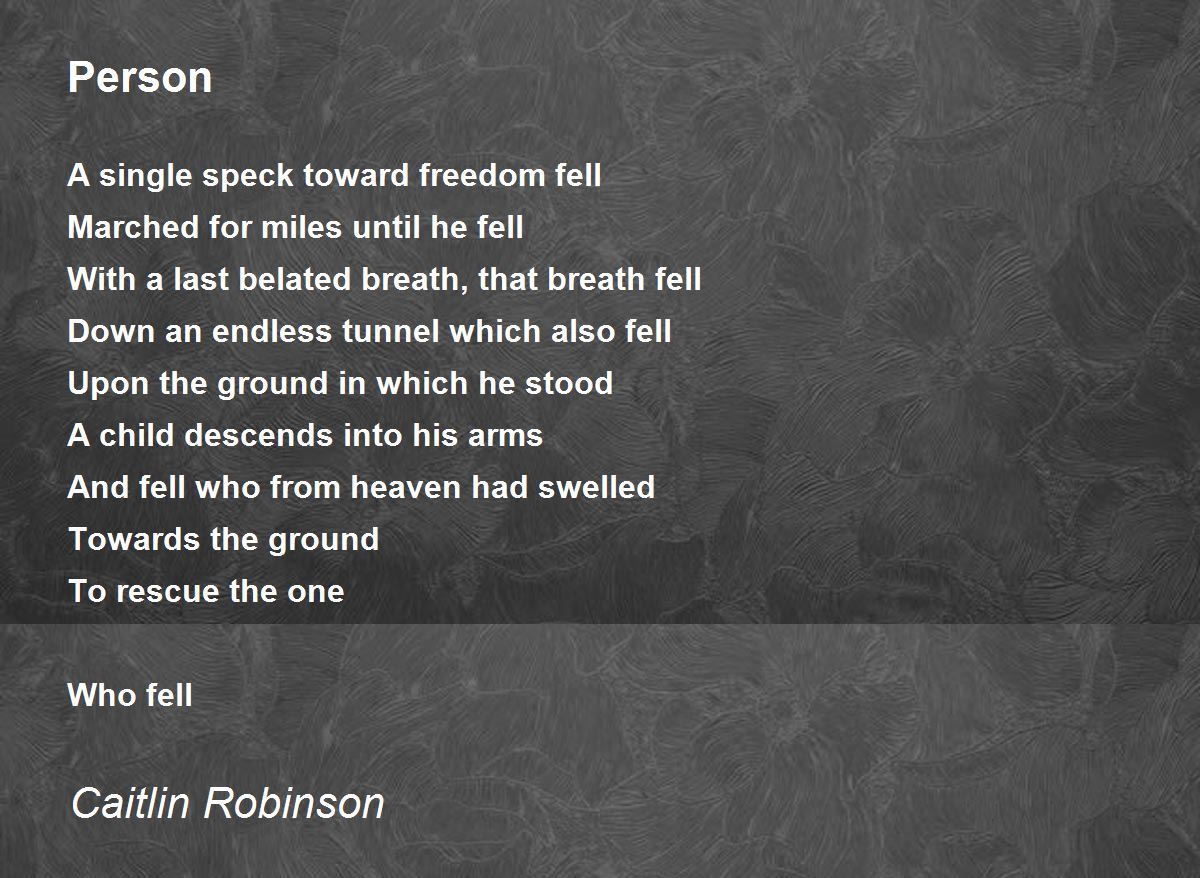 Person

A single speck toward freedom fell
Marched for miles until he fell
With a last belated breath, that breath fell
Down an endless tunnel which also fell
Upon the ground in which he stood
A child descends into his arms
And fell who from heaven had swelled
Towards the ground
To rescue the one

Who fell

Caitlin Robinson